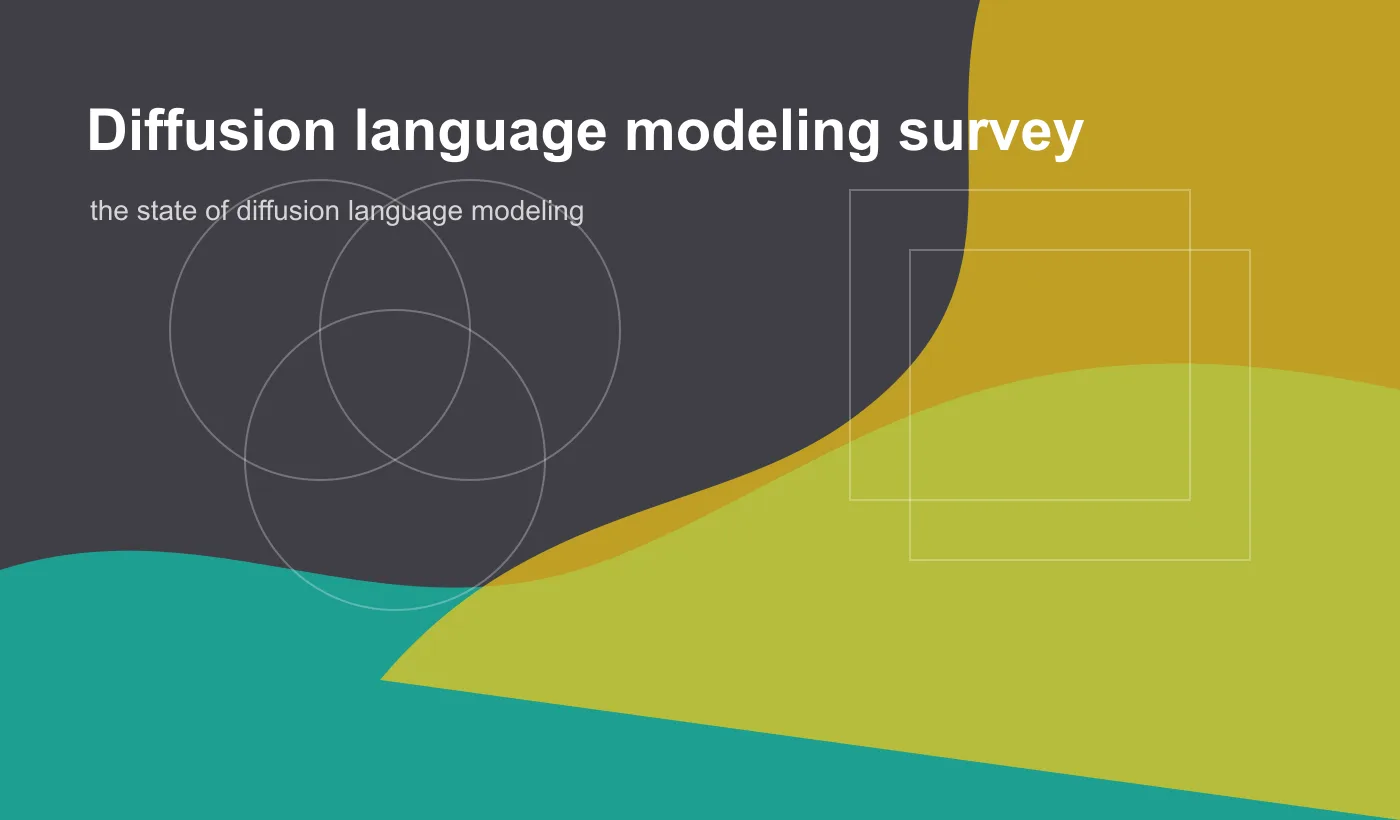 Diffusion language modeling survey

the state of diffusion language modeling